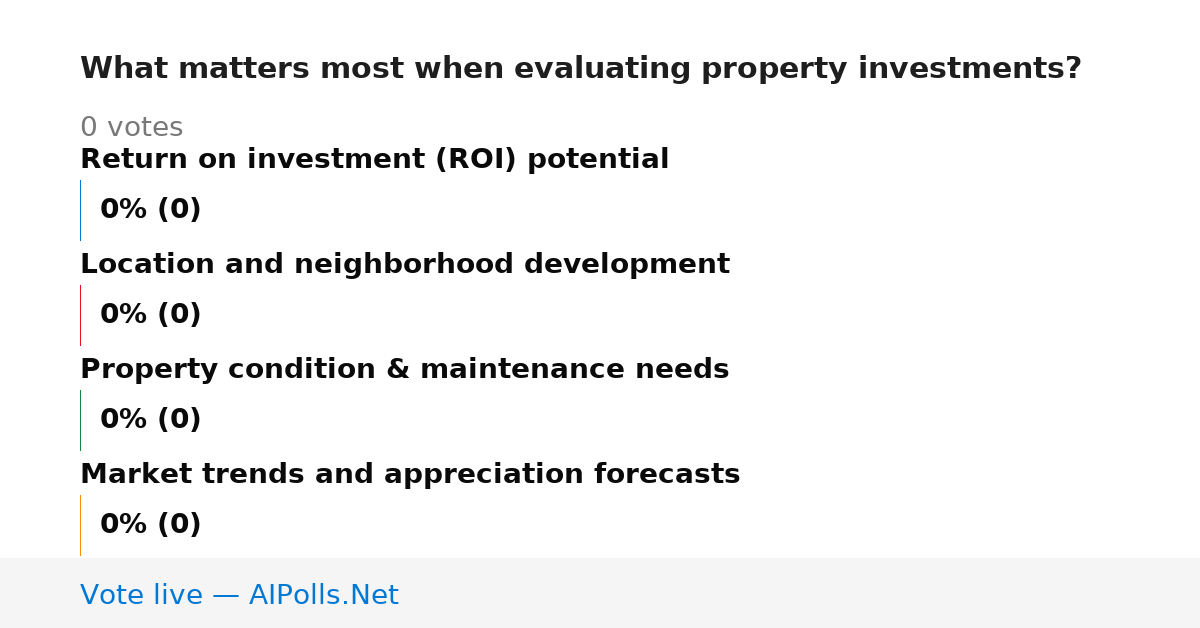 What matters most when evaluating property investments?

0 votes

Return on investment (ROI) potential

0% (0)

Location and neighborhood development

0% (0)

Property condition & maintenance needs

0% (0)

Market trends and appreciation forecasts

0% (0)

Vote live — AIPolls.Net